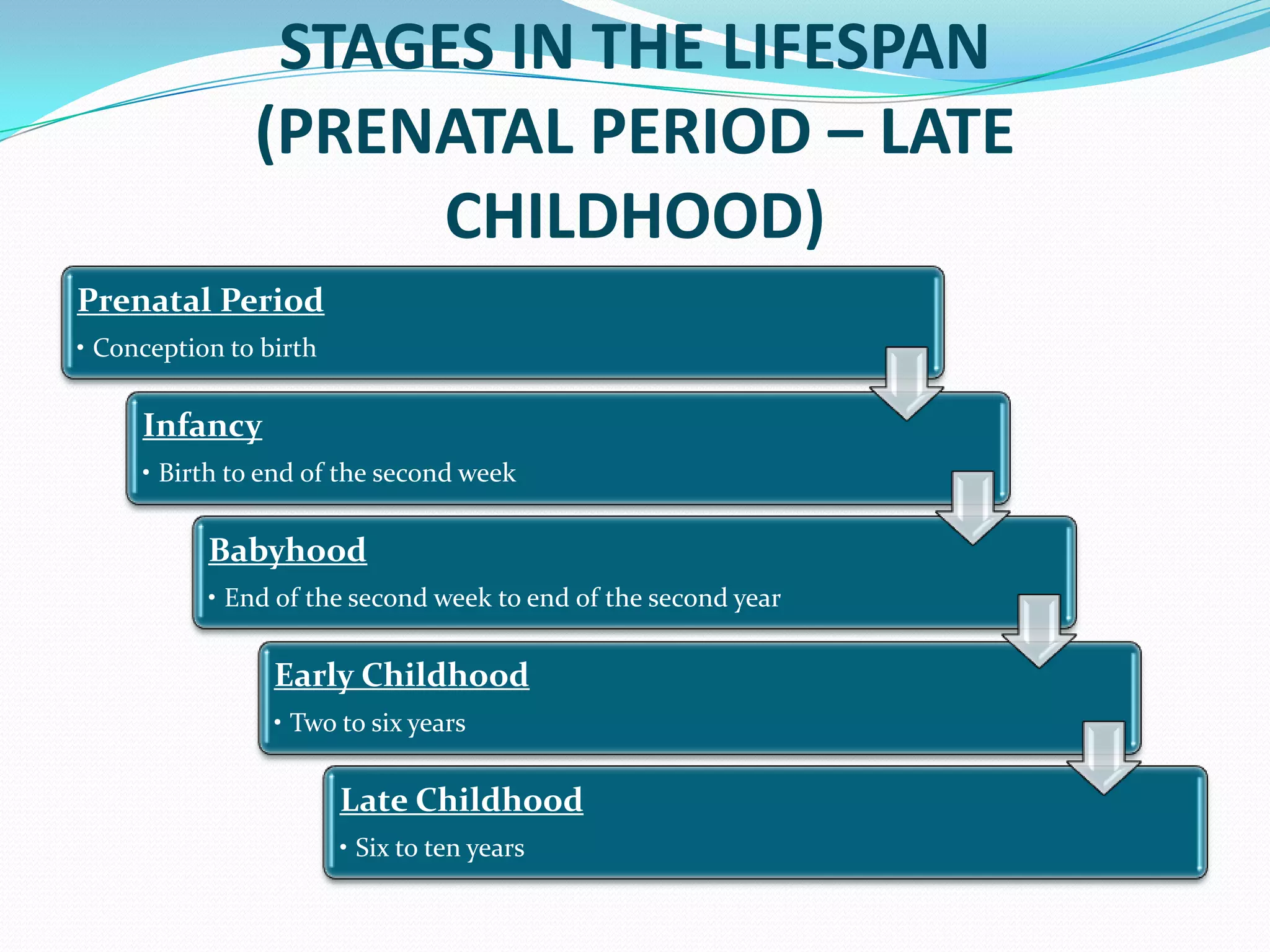 STAGES IN THE LIFESPAN (PRENATAL PERIOD – LATE CHILDHOOD)

Prenatal Period

• Conception to birth

Infancy

• Birth to end of the second week

Babyhood

• End of the second week to end of the second year

Early Childhood

• Two to six years

Late Childhood

• Six to ten years